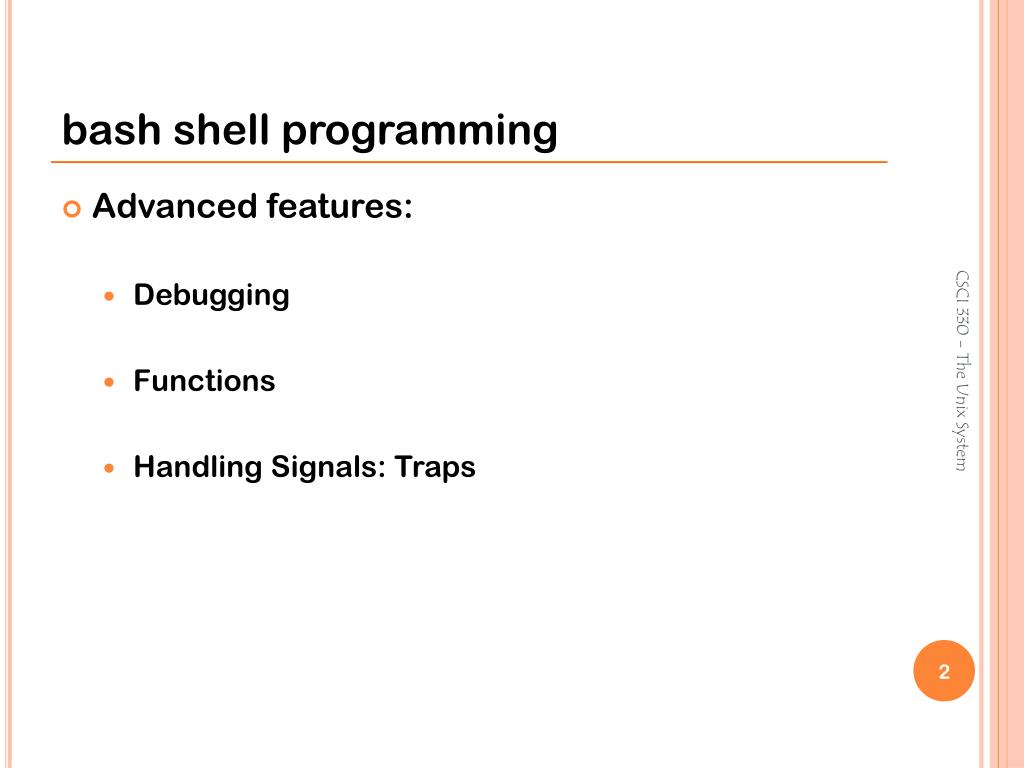 bash shell programming

Advanced features:

Debugging

Functions

Handling Signals: Traps

CSCI 330 – The Unix System

2